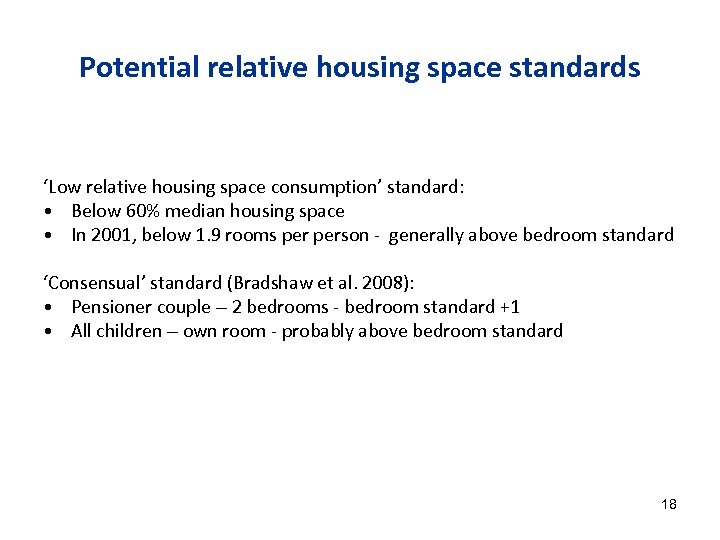 Potential relative housing space standards

‘Low relative housing space consumption’ standard:
• Below 60% median housing space
• In 2001, below 1.9 rooms per person - generally above bedroom standard

‘Consensual’ standard (Bradshaw et al. 2008):
• Pensioner couple – 2 bedrooms - bedroom standard +1
• All children – own room - probably above bedroom standard

18